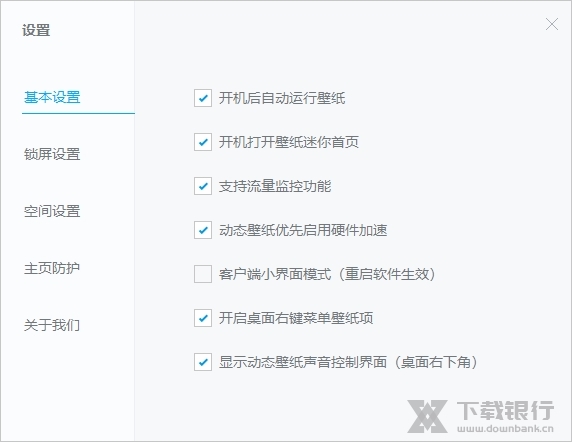 设置

基本设置

锁屏设置

空间设置

主页防护

关于我们

开机后自动运行壁纸

开机打开壁纸迷你首页

支持流量监控功能

动态壁纸优先启用硬件加速

客户端小界面模式（重启软件生效）

开启桌面右键菜单壁纸项

显示动态壁纸声音控制界面（桌面右下角）

下载银行
www.downbank.cn